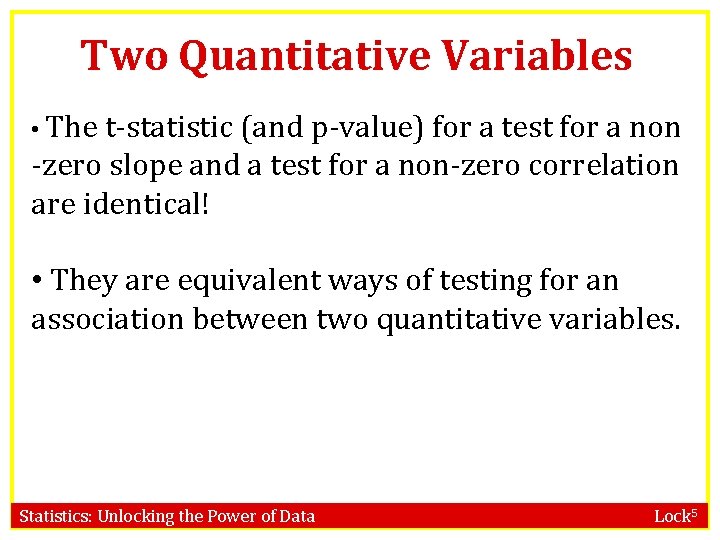 Two Quantitative Variables

• The t-statistic (and p-value) for a test for a non-zero slope and a test for a non-zero correlation are identical!

• They are equivalent ways of testing for an association between two quantitative variables.

Statistics: Unlocking the Power of Data

Lock$^5$